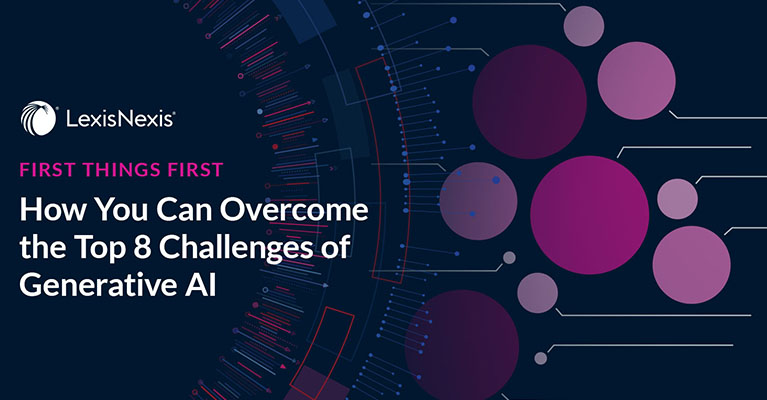 LexisNexis®

FIRST THINGS FIRST

How You Can Overcome the Top 8 Challenges of Generative AI